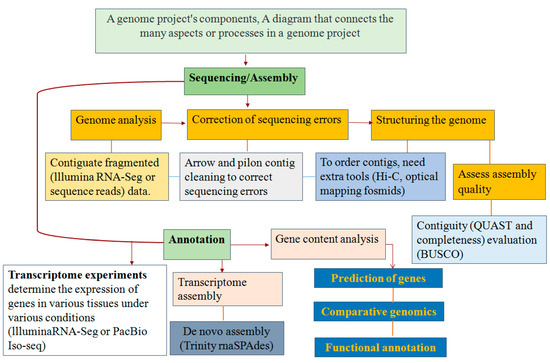 A genome project's components, A diagram that connects the many aspects or processes in a genome project

Sequencing/Assembly

Genome analysis

Correction of sequencing errors

Structuring the genome

Contiguate fragmented (Illumina RNA-Seg or sequence reads) data.

Arrow and pilon contig cleaning to correct sequencing errors

To order contigs, need extra tools (Hi-C, optical mapping fosmids)

Assess assembly quality

Contiguity (QUAST and completeness) evaluation (BUSCO)

Annotation

Gene content analysis

Transcriptome experiments determine the expression of genes in various tissues under various conditions (IlluminaRNA-Seg or PacBio Iso-seq)

Transcriptome assembly

De novo assembly (Trinity rnaSPAdes)

Prediction of genes

Comparative genomics

Functional annotation